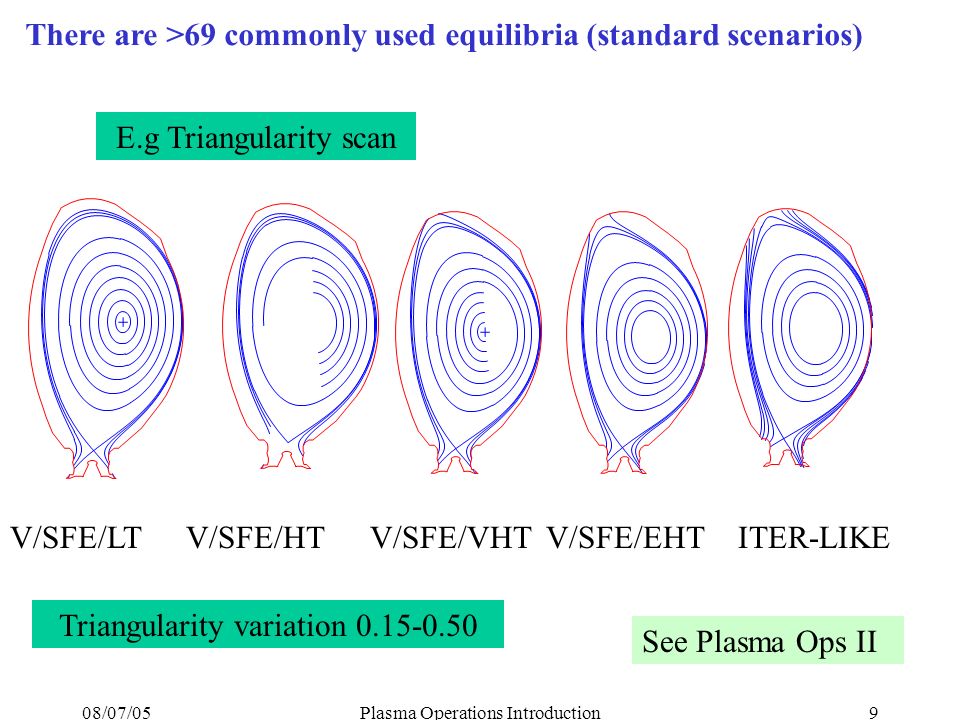 There are >69 commonly used equilibria (standard scenarios)

E.g Triangularity scan

V/SFE/LT V/SFE/HT V/SFE/VHT V/SFE/EHT ITER-LIKE

Triangularity variation 0.15-0.50

See Plasma Ops II

08/07/05 Plasma Operations Introduction 9